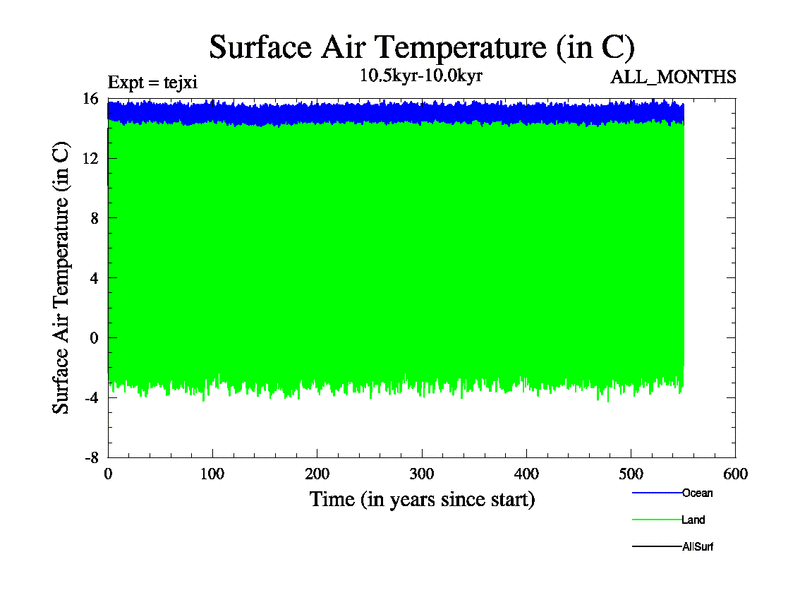 Surface Air Temperature (in C)

Expt = tejxi

10.5kyr-10.0kyr

ALL_MONTHS

Surface Air Temperature (in C)

16
12
8
4
0
-4
-8

0
100
200
300
400
500
600

Time (in years since start)

Ocean
Land
AllSurf